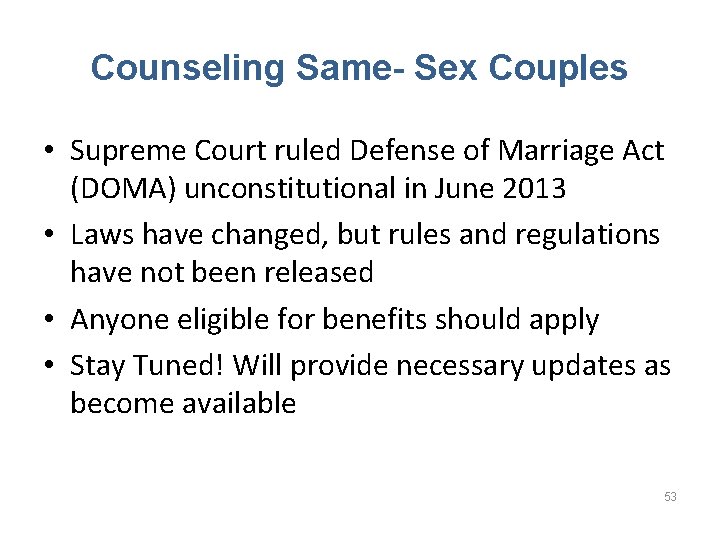 Counseling Same- Sex Couples

• Supreme Court ruled Defense of Marriage Act (DOMA) unconstitutional in June 2013
• Laws have changed, but rules and regulations have not been released
• Anyone eligible for benefits should apply
• Stay Tuned! Will provide necessary updates as become available

53